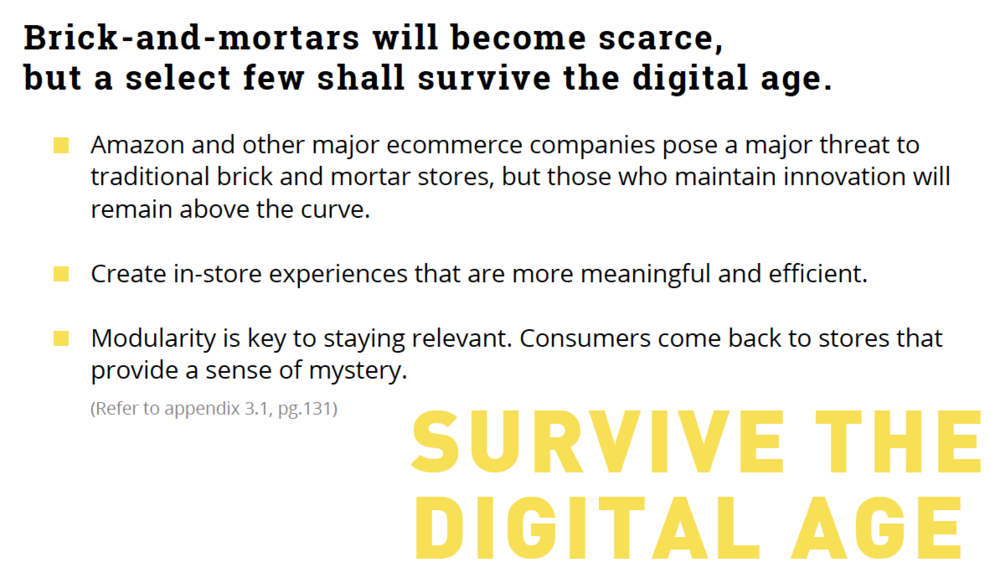 Brick-and-mortars will become scarce, but a select few shall survive the digital age.

Amazon and other major ecommerce companies pose a major threat to traditional brick and mortar stores, but those who maintain innovation will remain above the curve.

Create in-store experiences that are more meaningful and efficient.

Modularity is key to staying relevant. Consumers come back to stores that provide a sense of mystery.

(Refer to appendix 3.1, pg.131)

SURVIVE THE DIGITAL AGE